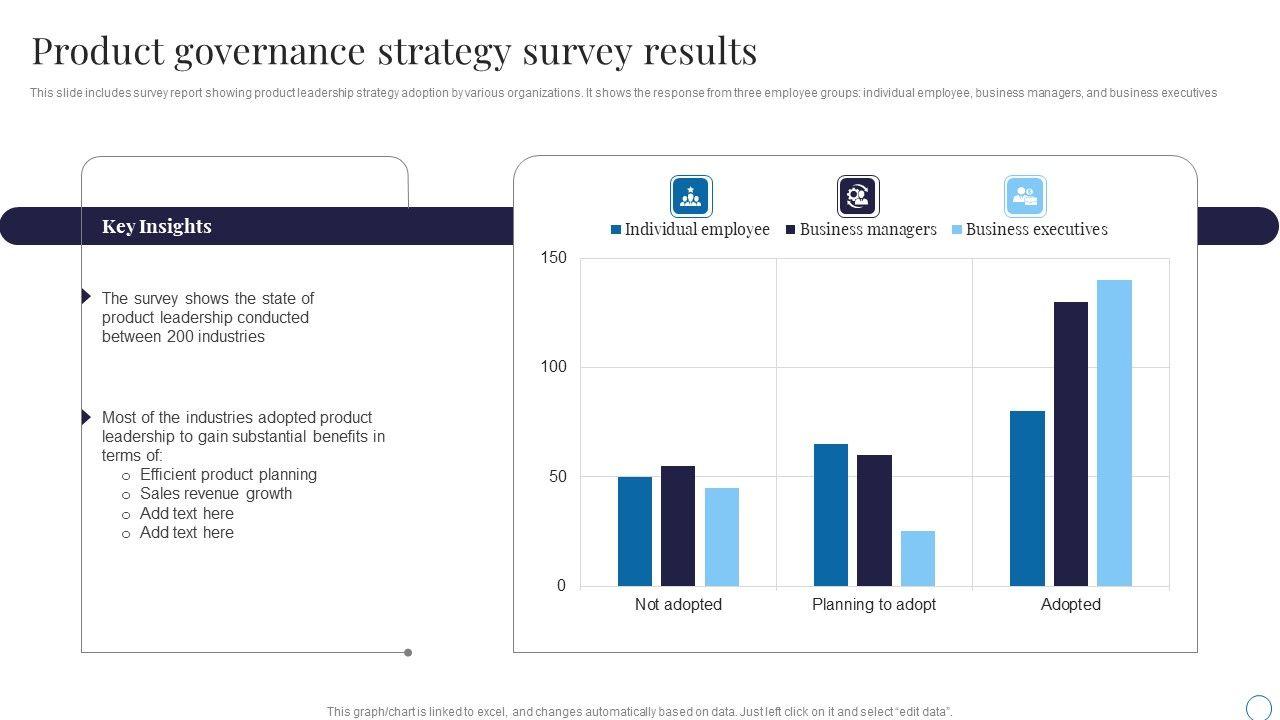 Product governance strategy survey results

This slide includes survey report showing product leadership strategy adoption by various organizations. It shows the response from three employee groups: individual employee, business managers, and business executives

Key Insights

The survey shows the state of product leadership conducted between 200 industries

Most of the industries adopted product leadership to gain substantial benefits in terms of:
○ Efficient product planning
○ Sales revenue growth
○ Add text here
○ Add text here

Individual employee Business managers Business executives

150
100
50
0

Not adopted
Planning to adopt
Adopted

This graph/chart is linked to excel, and changes automatically based on data. Just left click on it and select "edit data".